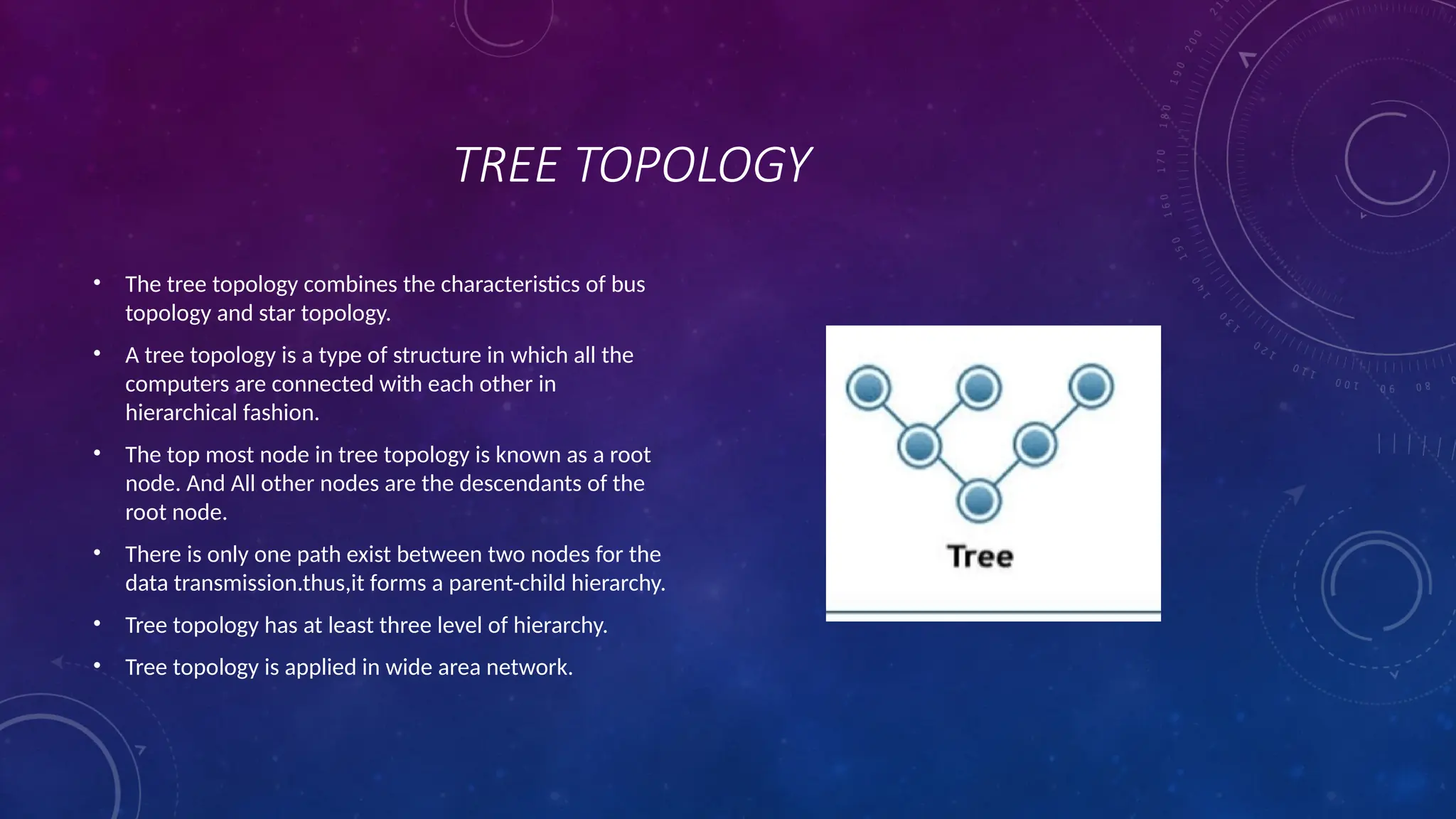 TREE TOPOLOGY

• The tree topology combines the characteristics of bus topology and star topology.

• A tree topology is a type of structure in which all the computers are connected with each other in hierarchical fashion.

• The top most node in tree topology is known as a root node. And All other nodes are the descendants of the root node.

• There is only one path exist between two nodes for the data transmission.thus,it forms a parent-child hierarchy.

• Tree topology has at least three level of hierarchy.

• Tree topology is applied in wide area network.

Tree